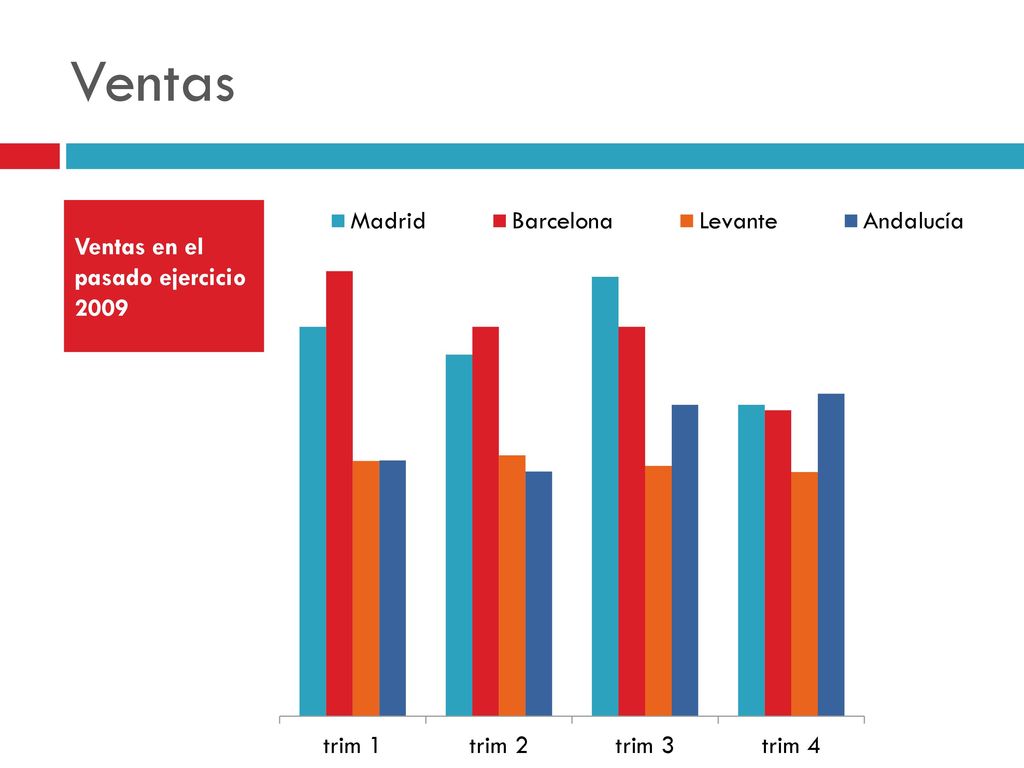 Ventas

Ventas en el pasado ejercicio 2009

Madrid
Barcelona
Levante
Andalucía

trim 1
trim 2
trim 3
trim 4